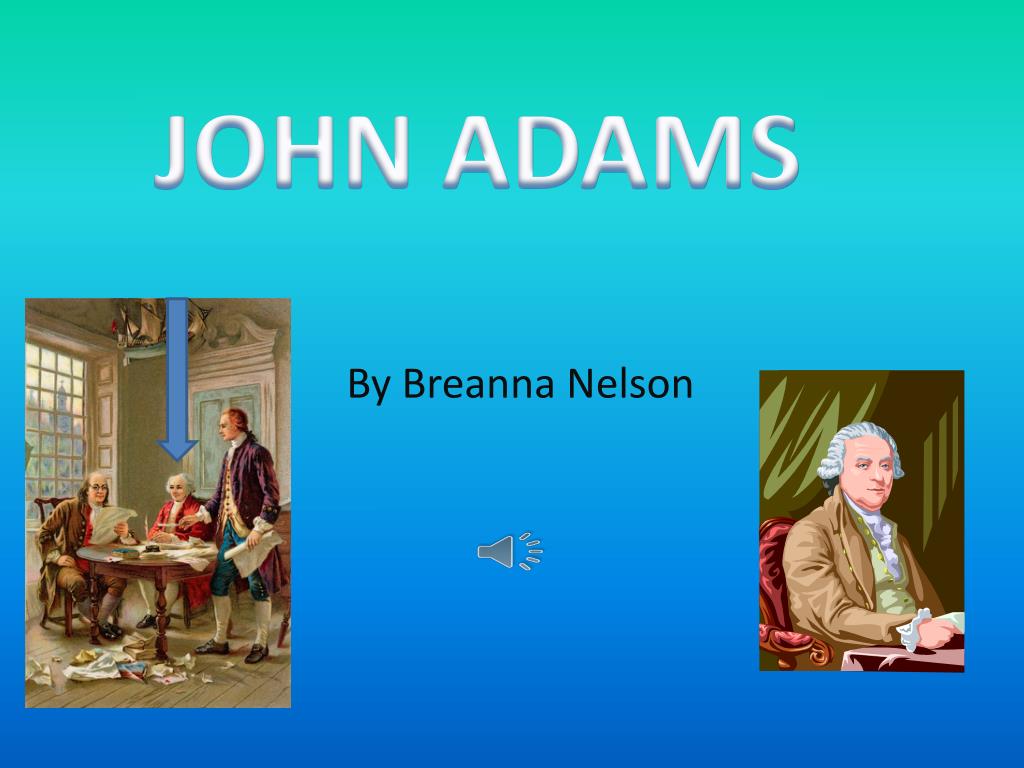 JOHN ADAMS

By Breanna Nelson